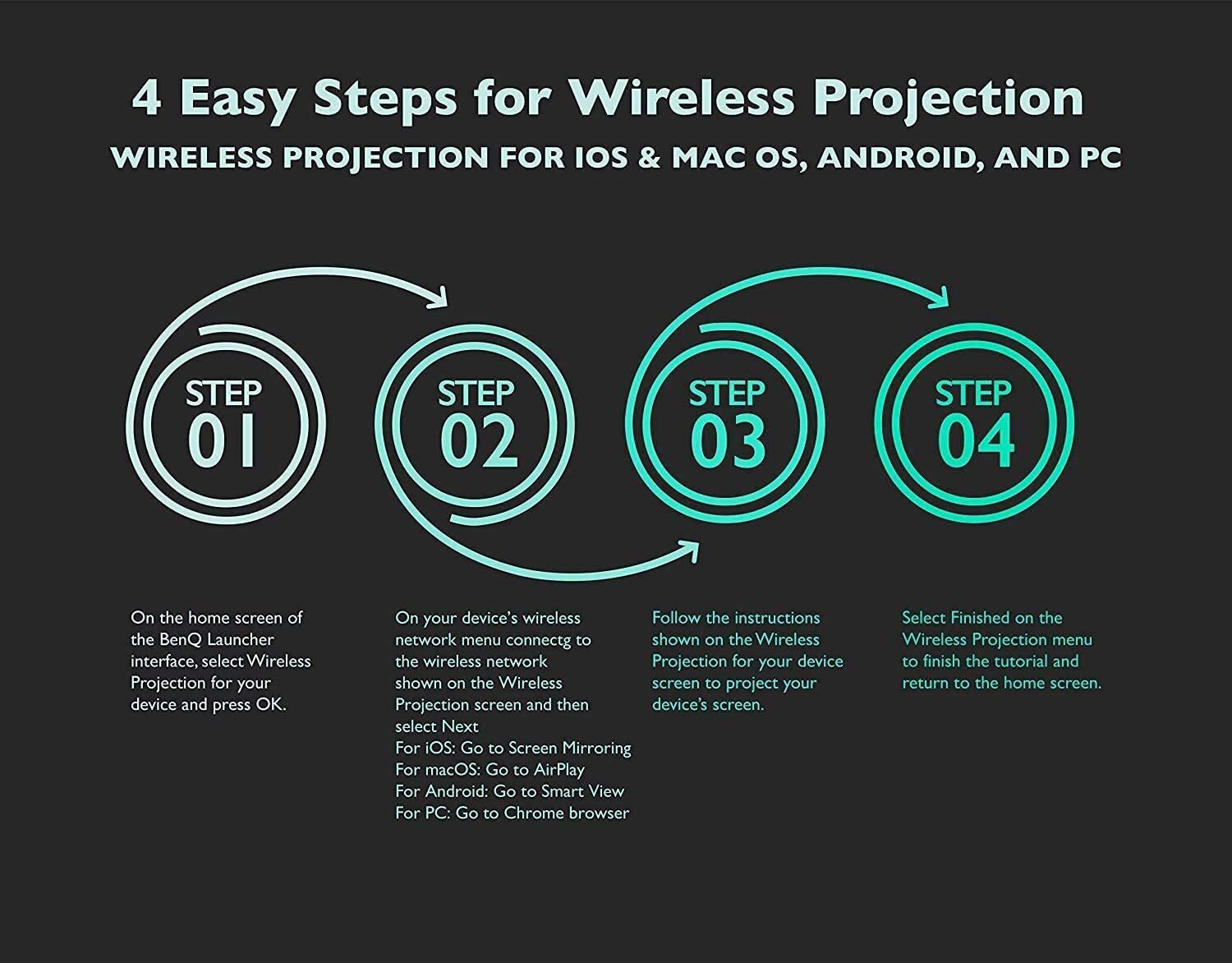 4 Easy Steps for Wireless Projection

WIRELESS PROJECTION FOR IOS & MAC OS, ANDROID, AND PC

STEP 01

STEP 02

STEP 03

STEP 04

On the home screen of the BenQ Launcher interface, select Wireless Projection for your device and press OK.

On your device's wireless network menu connectg to the wireless network shown on the Wireless Projection screen and then select Next
For iOS: Go to Screen Mirroring
For macOS: Go to AirPlay
For Android: Go to Smart View
For PC: Go to Chrome browser

Follow the instructions shown on the Wireless Projection for your device screen to project your device's screen.

Select Finished on the Wireless Projection menu to finish the tutorial and return to the home screen.